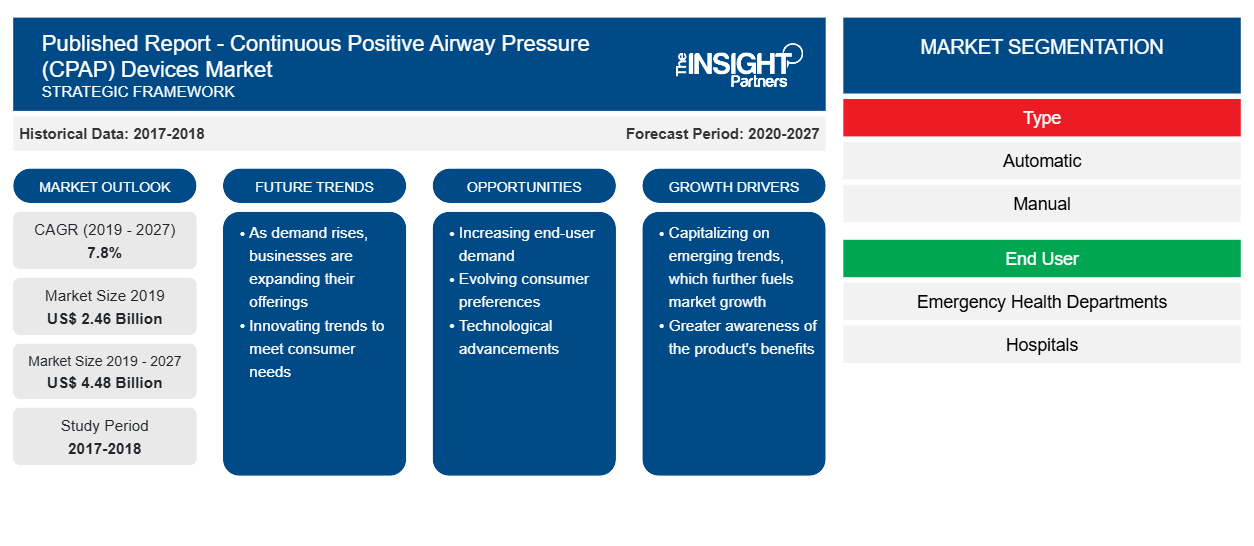 Published Report - Continuous Positive Airway Pressure (CPAP) Devices Market
STRATEGIC FRAMEWORK

The INSIGHT Partners

Historical Data: 2017-2018

Forecast Period: 2020-2027

MARKET OUTLOOK

CAGR (2019 - 2027)
7.8%

Market Size 2019
US$ 2.46 Billion

Market Size 2019 - 2027
US$ 4.48 Billion

Study Period
2017-2018

FUTURE TRENDS

• As demand rises, businesses are expanding their offerings
• Innovating trends to meet consumer needs

OPPORTUNITIES

• Increasing end-user demand
• Evolving consumer preferences
• Technological advancements

GROWTH DRIVERS

• Capitalizing on emerging trends, which further fuels market growth
• Greater awareness of the product's benefits

MARKET SEGMENTATION

Type

Automatic

Manual

End User

Emergency Health Departments

Hospitals